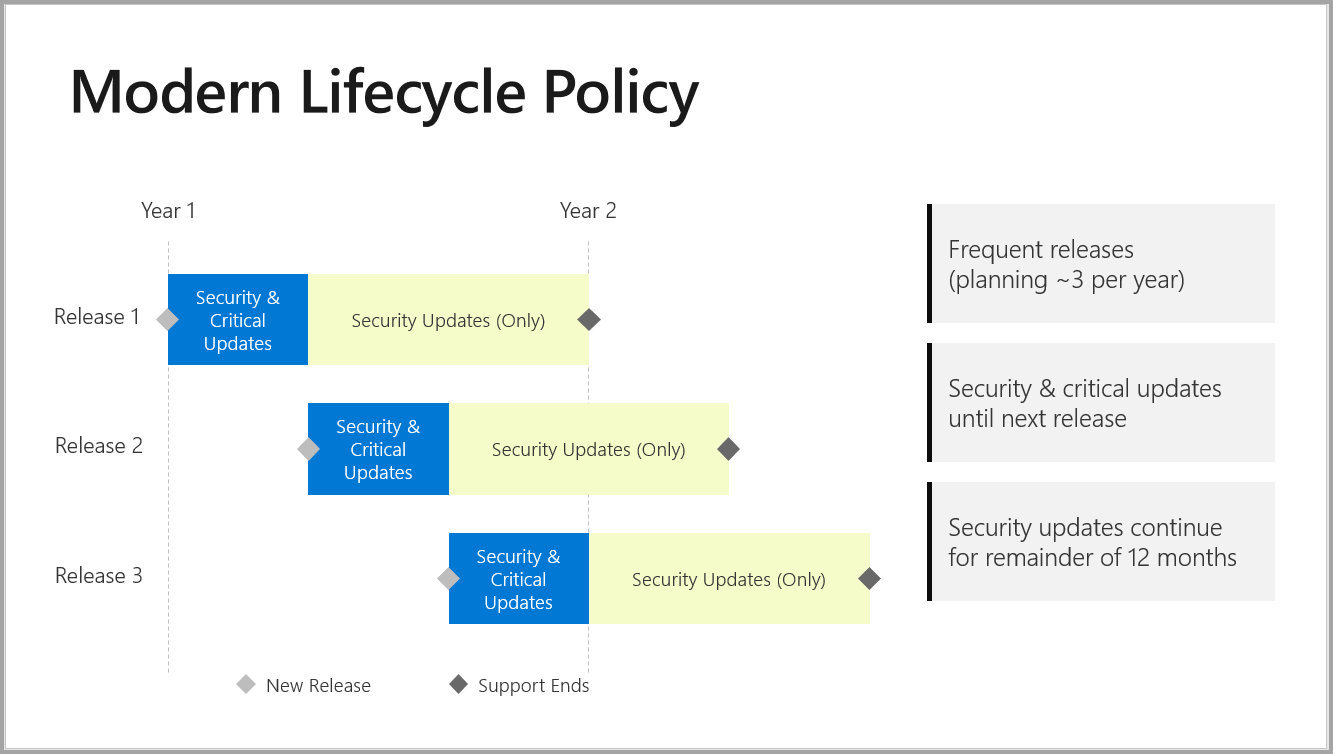 Modern Lifecycle Policy

Year 1

Year 2

Release 1

Security & Critical Updates

Security Updates (Only)

Release 2

Security & Critical Updates

Security Updates (Only)

Release 3

Security & Critical Updates

Security Updates (Only)

New Release

Support Ends

Frequent releases (planning ~3 per year)

Security & critical updates until next release

Security updates continue for remainder of 12 months